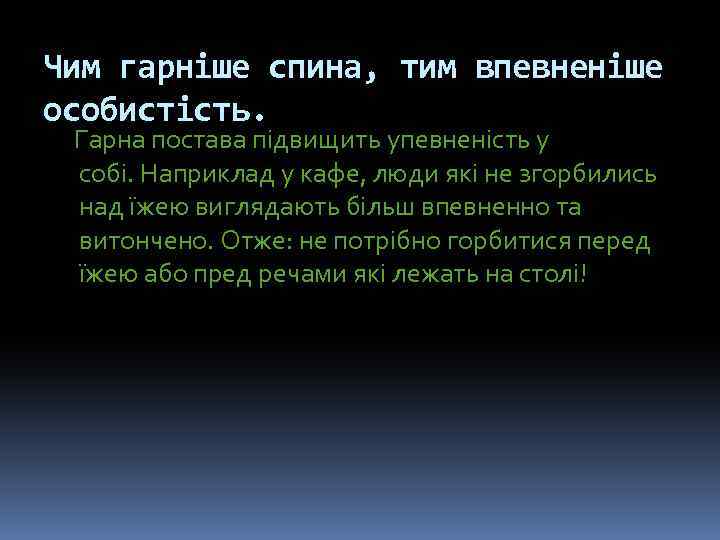 Чим гарніше спина, тим впевненіше особистість.

Гарна постава підвищить упевненість у собі. Наприклад у кафе, люди які не згорбились над їжею виглядають більш впевненно та витончено. Отже: не потрібно горбитися перед їжею або пред речами які лежать на столі!